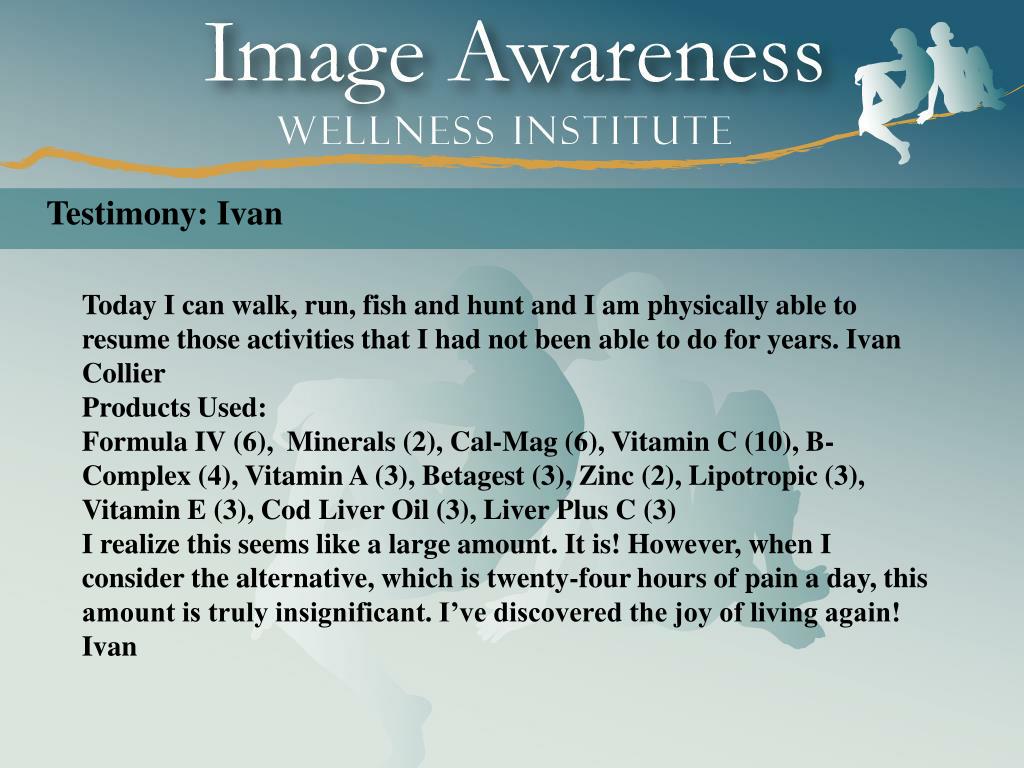 Image Awareness
WELLNESS INSTITUTE

Testimony: Ivan

Today I can walk, run, fish and hunt and I am physically able to resume those activities that I had not been able to do for years. Ivan Collier
Products Used:
Formula IV (6), Minerals (2), Cal-Mag (6), Vitamin C (10), B-Complex (4), Vitamin A (3), Betagest (3), Zinc (2), Lipotropic (3), Vitamin E (3), Cod Liver Oil (3), Liver Plus C (3)
I realize this seems like a large amount. It is! However, when I consider the alternative, which is twenty-four hours of pain a day, this amount is truly insignificant. I've discovered the joy of living again! Ivan